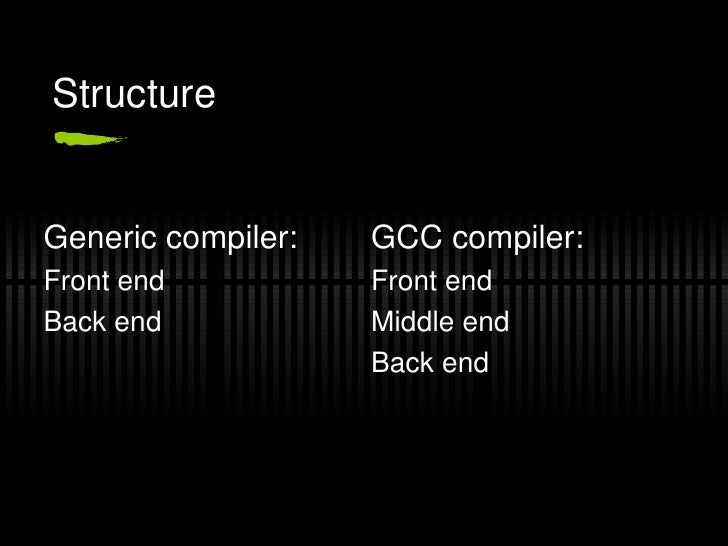 Structure

Generic compiler:
Front end
Back end

GCC compiler:
Front end
Middle end
Back end